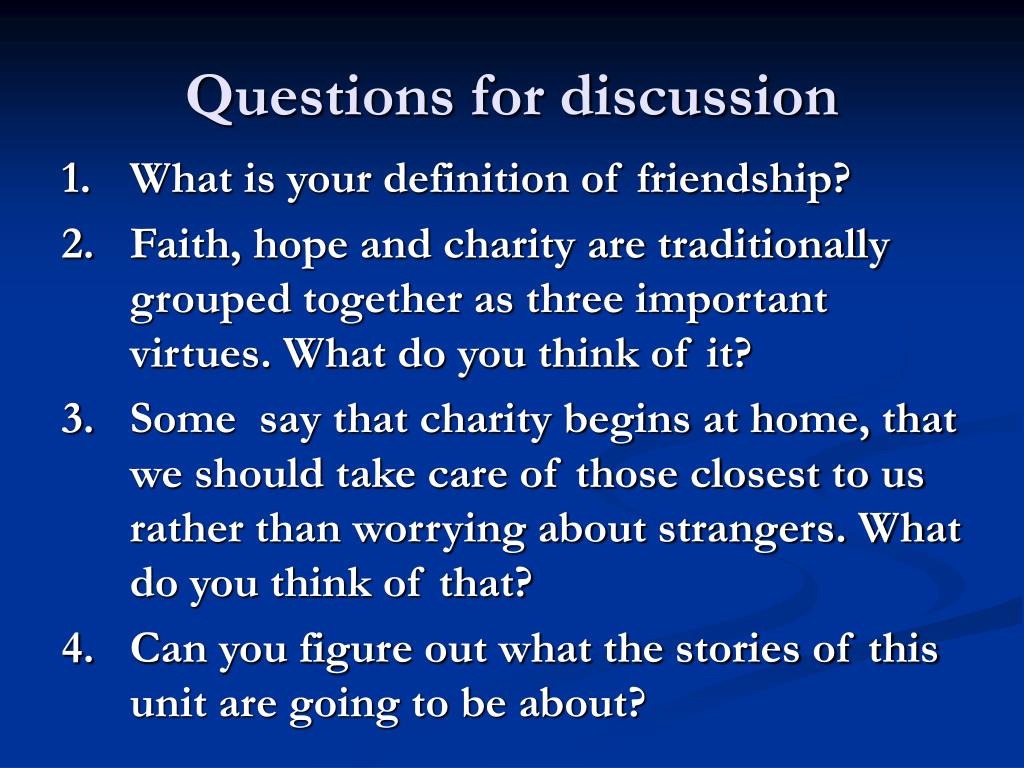 Questions for discussion

1. What is your definition of friendship?
2. Faith, hope and charity are traditionally grouped together as three important virtues. What do you think of it?
3. Some say that charity begins at home, that we should take care of those closest to us rather than worrying about strangers. What do you think of that?
4. Can you figure out what the stories of this unit are going to be about?